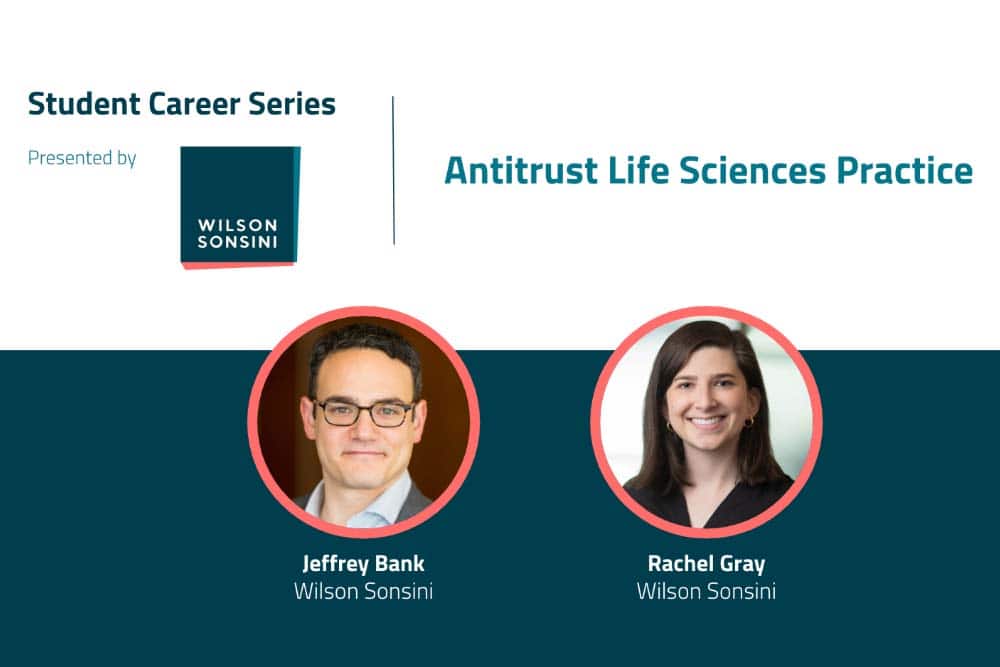 Student Career Series

Presented by

WILSON SONSINI

Antitrust Life Sciences Practice

Jeffrey Bank
Wilson Sonsini

Rachel Gray
Wilson Sonsini